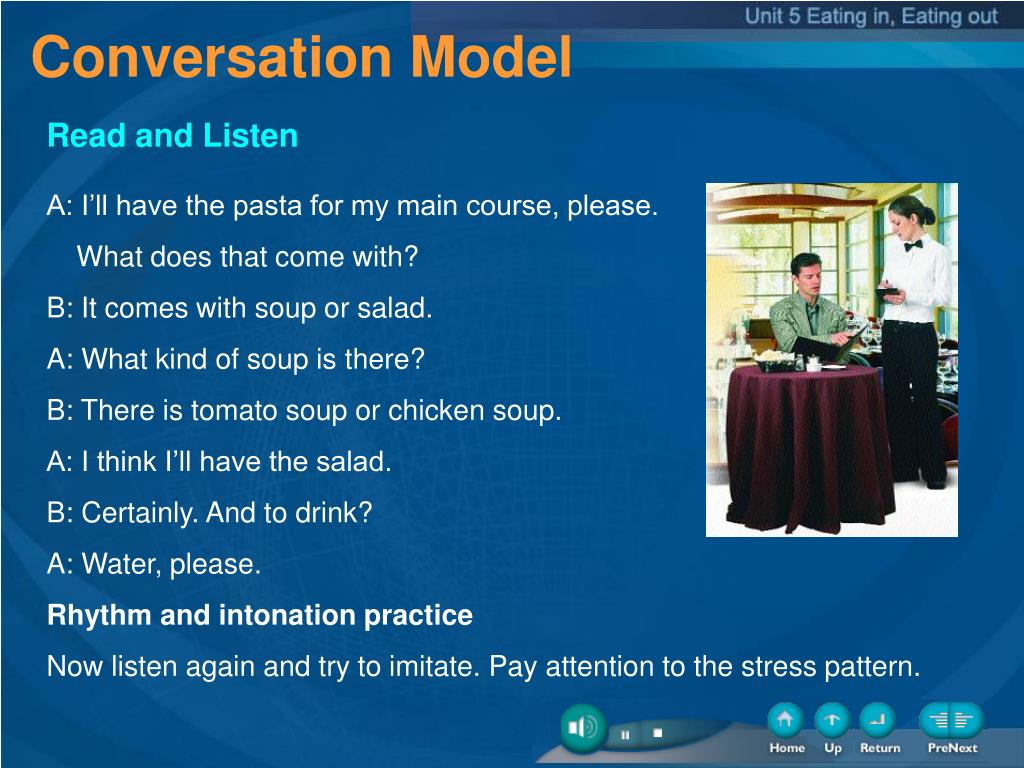 Unit 5 Eating in, Eating out

Conversation Model

Read and Listen

A: I'll have the pasta for my main course, please.
What does that come with?

B: It comes with soup or salad.

A: What kind of soup is there?

B: There is tomato soup or chicken soup.

A: I think I'll have the salad.

B: Certainly. And to drink?

A: Water, please.

Rhythm and intonation practice

Now listen again and try to imitate. Pay attention to the stress pattern.

Home Up Return PreNext